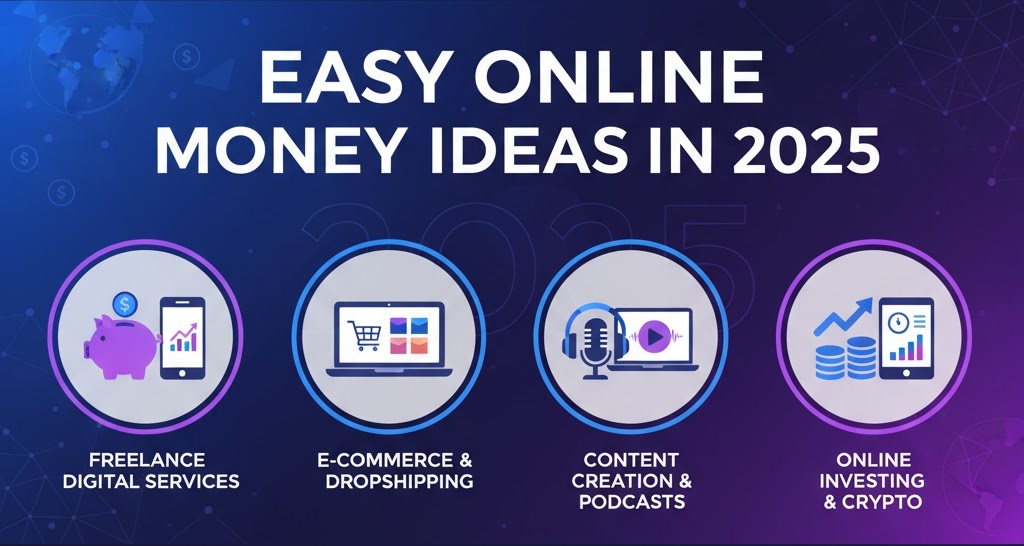 EASY ONLINE MONEY IDEAS IN 2025

2025

FREELANCE DIGITAL SERVICES

E-COMMERCE & DROPSHIPPING

CONTENT CREATION & PODCASTS

ONLINE INVESTING & CRYPTO